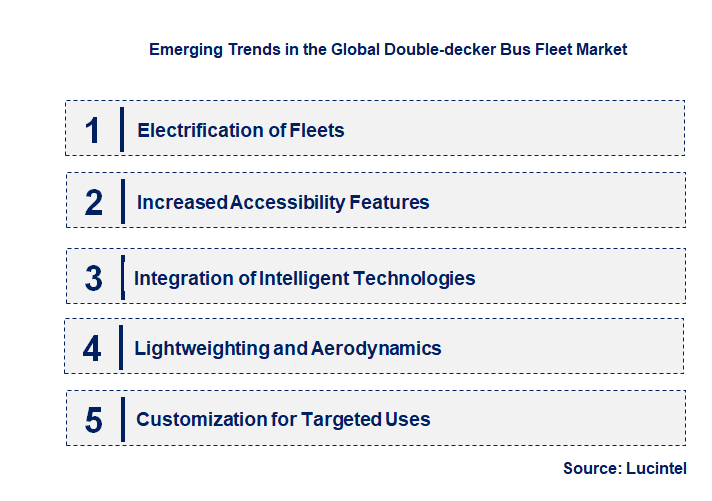 Emerging Trends in the Global Double-decker Bus Fleet Market

1 Electrification of Fleets

2 Increased Accessibility Features

3 Integration of Intelligent Technologies

4 Lightweighting and Aerodynamics

5 Customization for Targeted Uses

Source: Lucintel